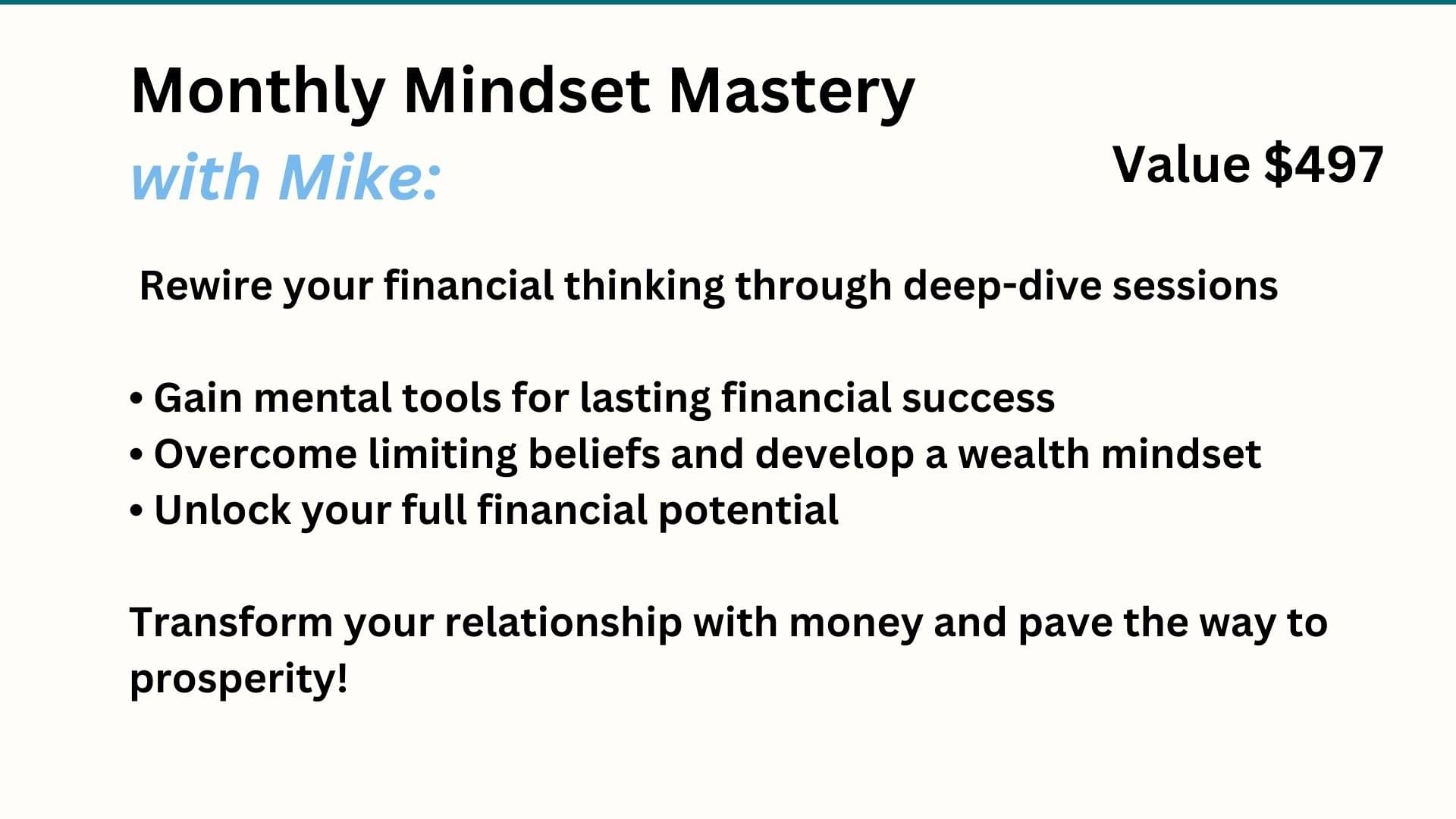 Monthly Mindset Mastery
with Mike:

Value \$497

Rewire your financial thinking through deep-dive sessions

• Gain mental tools for lasting financial success
• Overcome limiting beliefs and develop a wealth mindset
• Unlock your full financial potential

Transform your relationship with money and pave the way to prosperity!